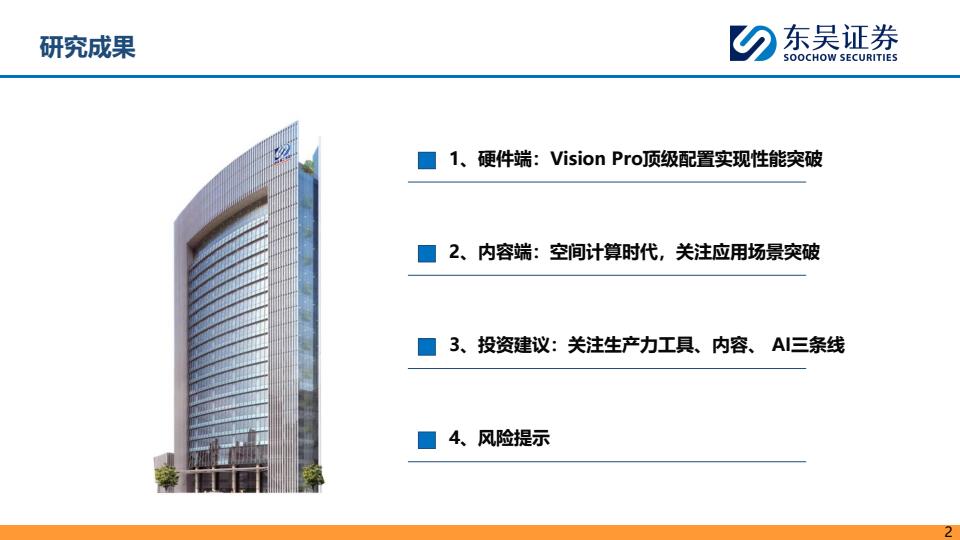 研究成果

东吴证券
SOOCHOW SECURITIES

1、硬件端：Vision Pro顶级配置实现性能突破

2、内容端：空间计算时代，关注应用场景突破

3、投资建议：关注生产力工具、内容、 AI三条线

4、风险提示

2